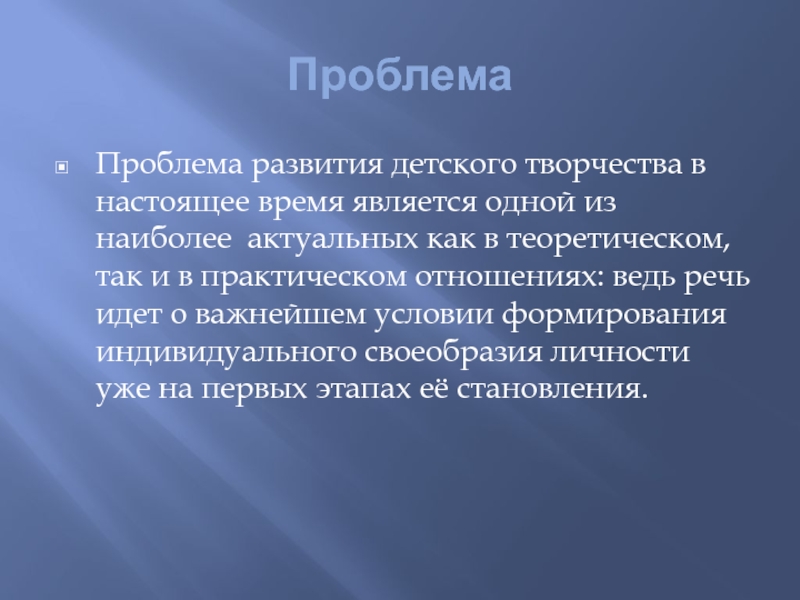 Проблема

Проблема развития детского творчества в настоящее время является одной из наиболее актуальных как в теоретическом, так и в практическом отношениях: ведь речь идет о важнейшем условии формирования индивидуального своеобразия личности уже на первых этапах её становления.